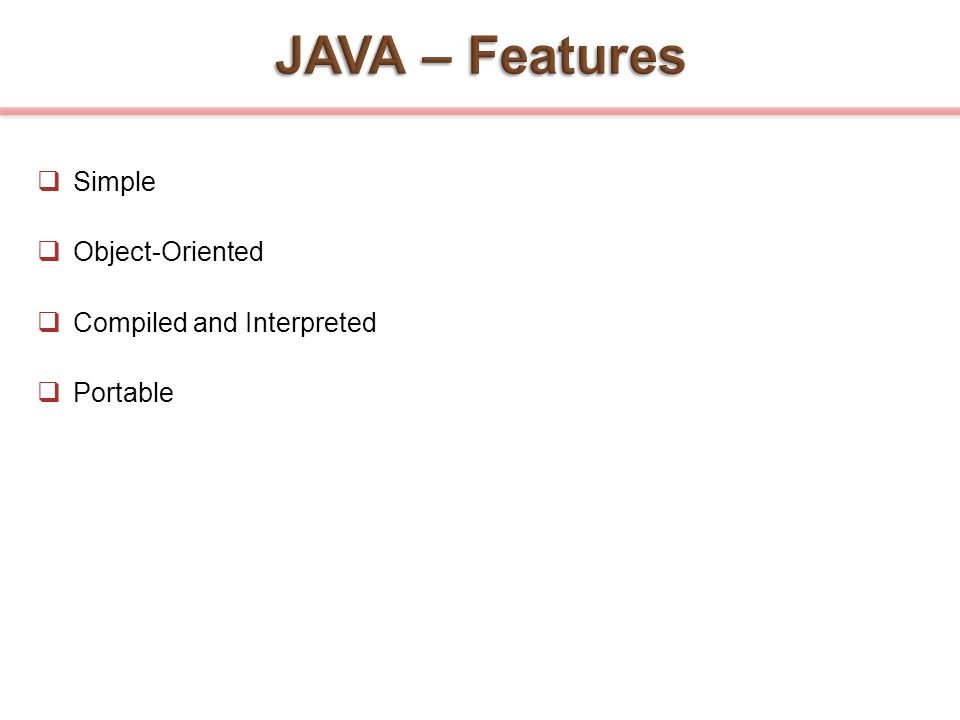 JAVA – Features

❑ Simple

❑ Object-Oriented

❑ Compiled and Interpreted

❑ Portable